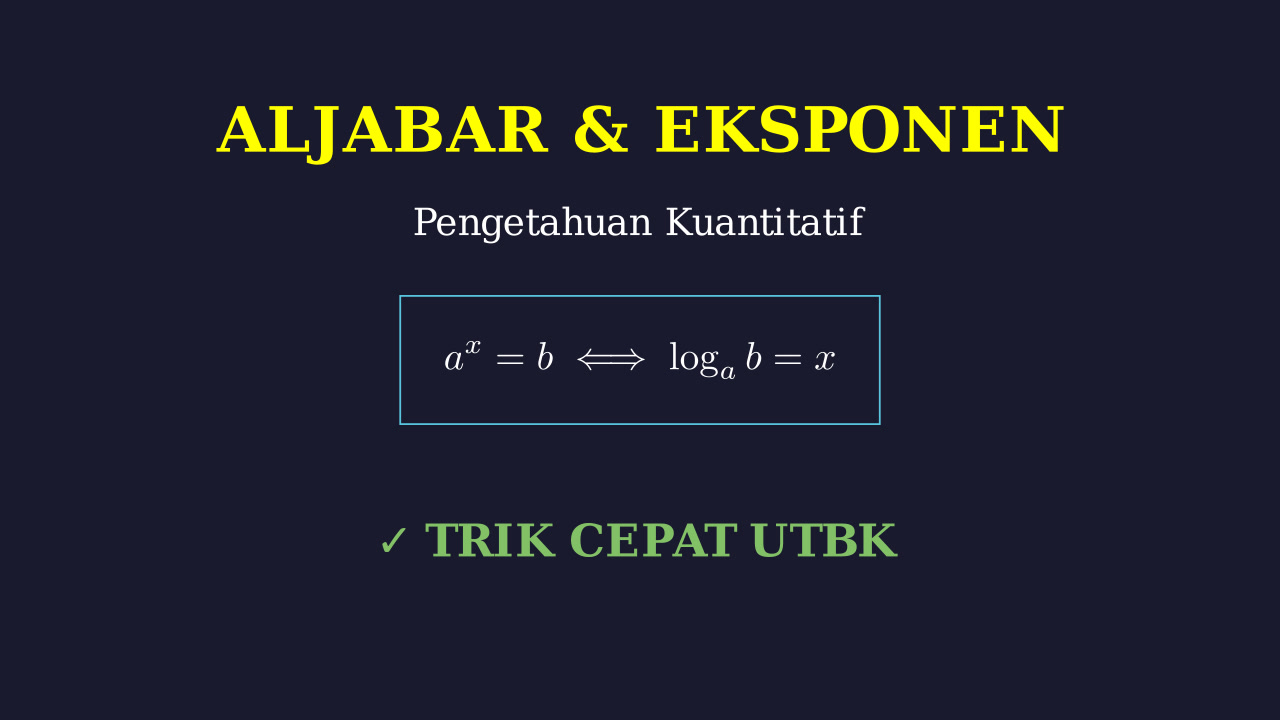 ALJABAR & EKSPONEN

Pengetahuan Kuantitatif

$a^x = b \iff \log_a b = x$

✓ TRIK CEPAT UTBK